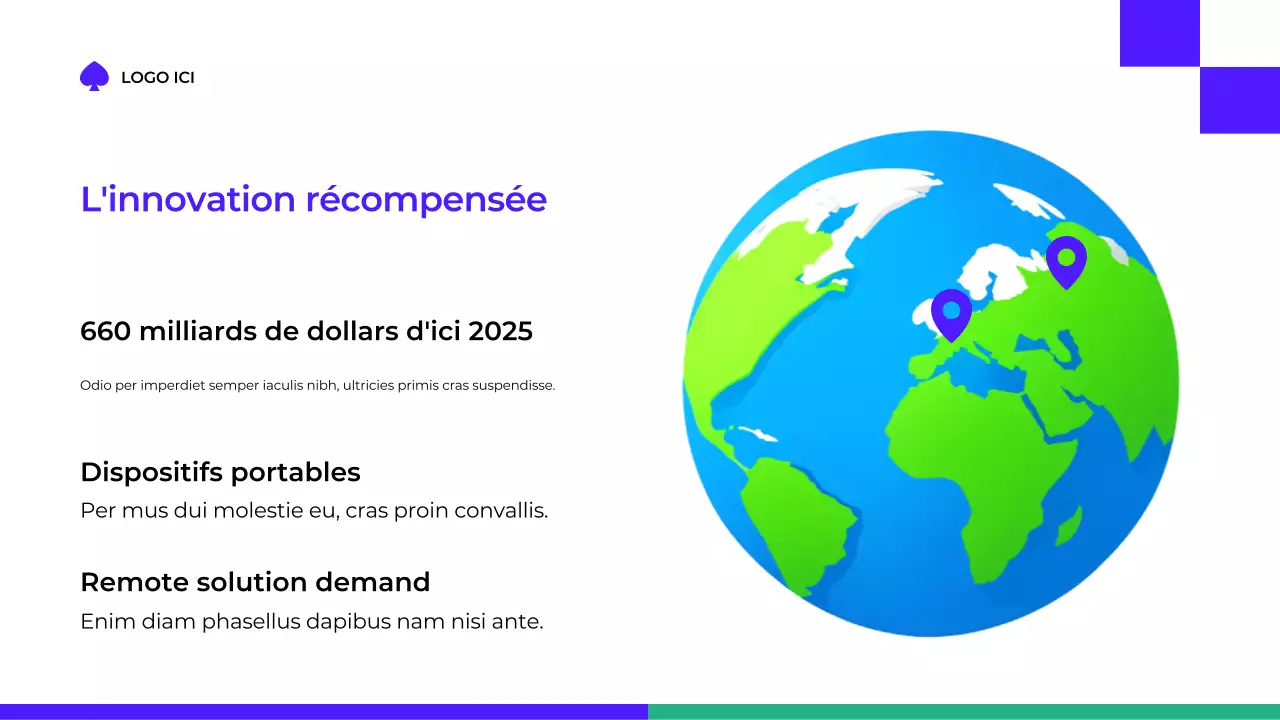 LOGO ICI

L'innovation récompensée

660 milliards de dollars d'ici 2025

Odio per imperdiet semper iaculis nibh, ultricies primis cras suspendisse.

Dispositifs portables

Per mus dui molestie eu, cras proin convallis.

Remote solution demand

Enim diam phasellus dapibus nam nisi ante.